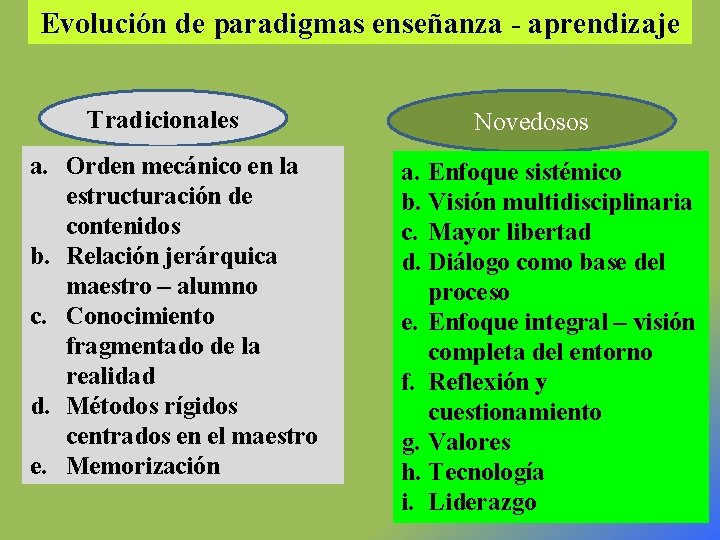 Evolución de paradigmas enseñanza - aprendizaje

Tradicionales

a. Orden mecánico en la estructuración de contenidos
b. Relación jerárquica maestro – alumno
c. Conocimiento fragmentado de la realidad
d. Métodos rígidos centrados en el maestro
e. Memorización

Novedosos

a. Enfoque sistémico
b. Visión multidisciplinaria
c. Mayor libertad
d. Diálogo como base del proceso
e. Enfoque integral – visión completa del entorno
f. Reflexión y cuestionamiento
g. Valores
h. Tecnología
i. Liderazgo